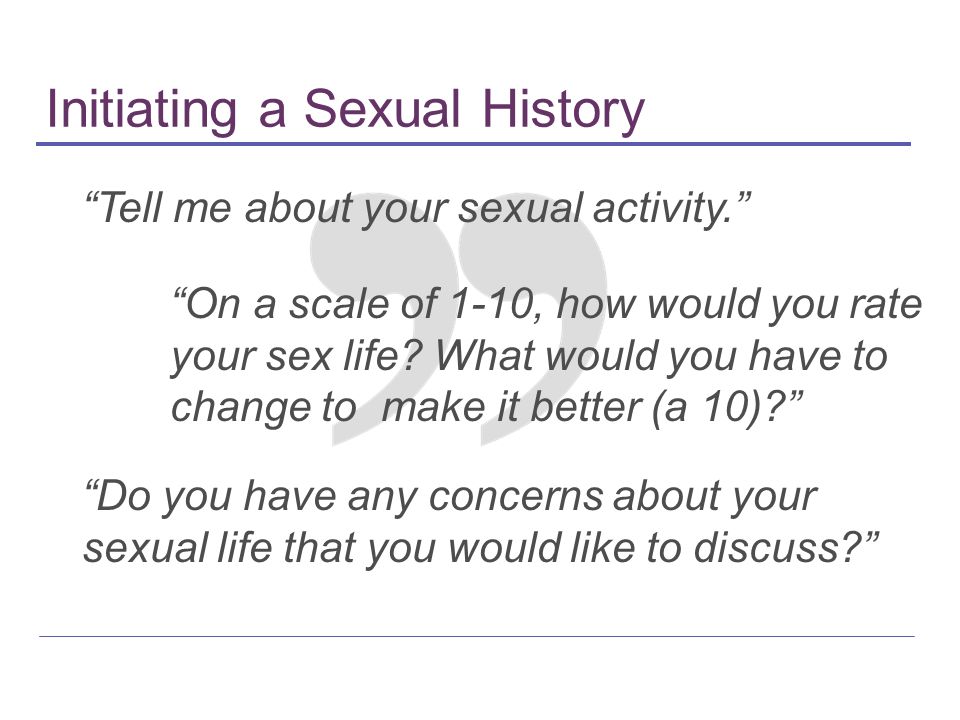 Initiating a Sexual History

“Tell me about your sexual activity.”

“On a scale of 1-10, how would you rate your sex life? What would you have to change to make it better (a 10)?”

“Do you have any concerns about your sexual life that you would like to discuss?”